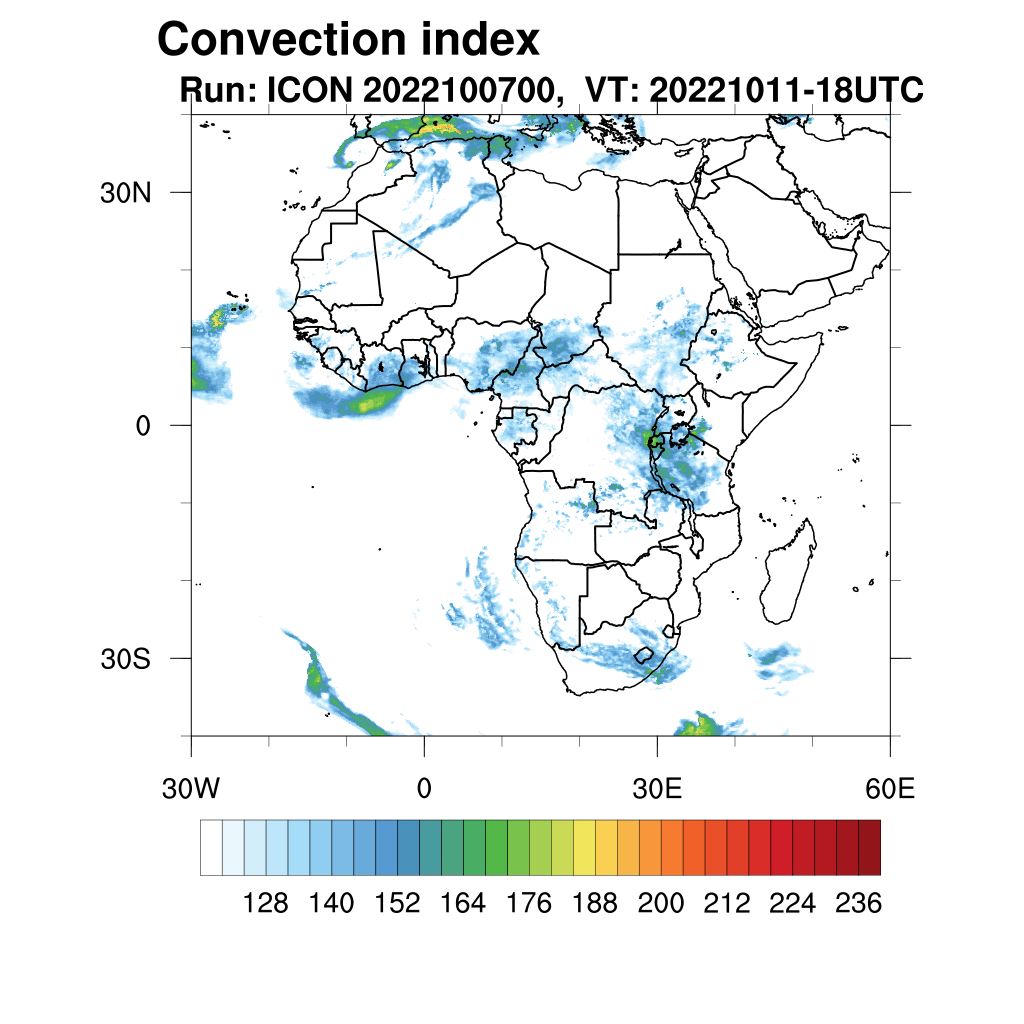 Convection index
Run: ICON 2022100700, VT: 20221011-18UTC

30N
0
30S

30W
0
30E
60E

128 140 152 164 176 188 200 212 224 236